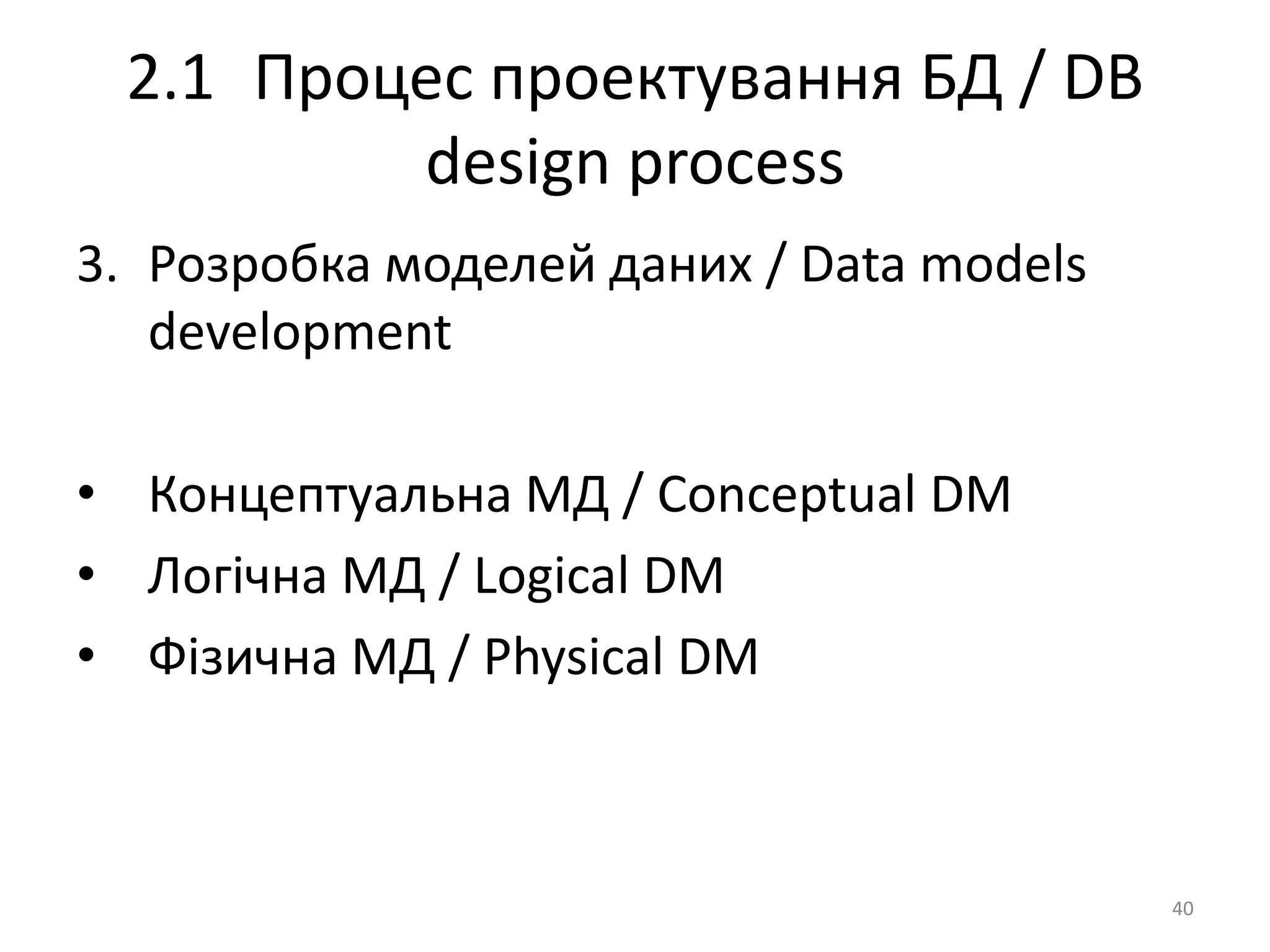 2.1 Процес проектування БД / DB design process

3. Розробка моделей даних / Data models development

• Концептуальна МД / Conceptual DM
• Логічна МД / Logical DM
• Фізична МД / Physical DM

40